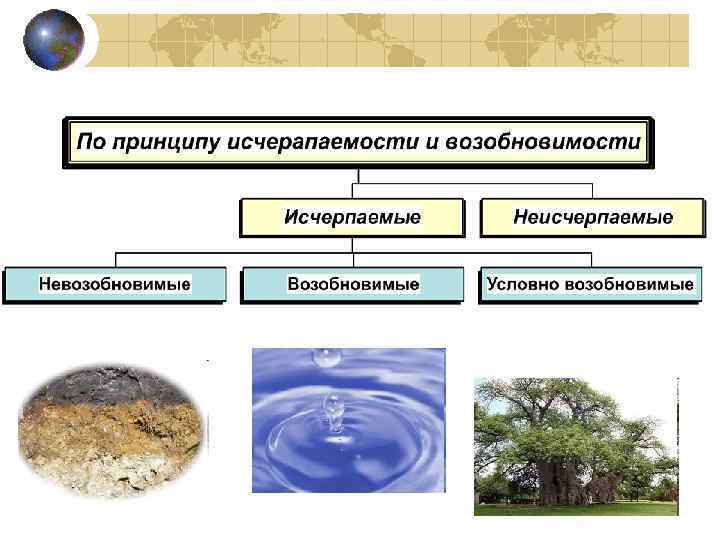 По принципу исчерапаемости и возобновимости

Исчерпаемые

Неисчерпаемые

Невозобновимые

Возобновимые

Условно возобновимые